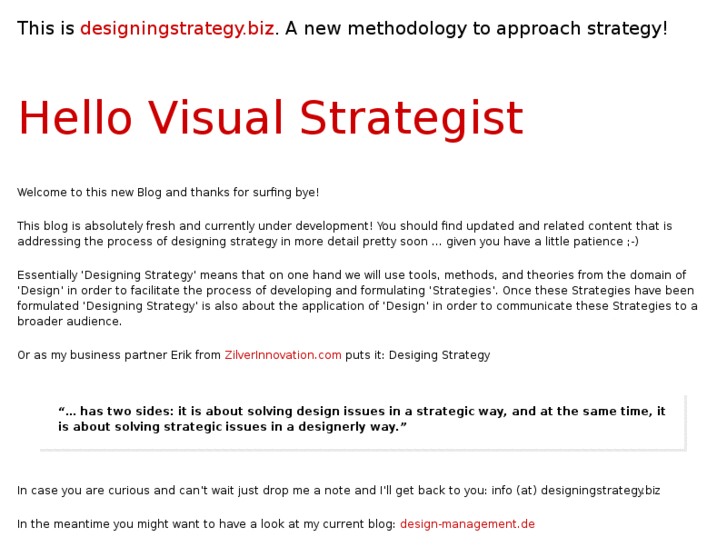 This is designingstrategy.biz. A new methodology to approach strategy!

Hello Visual Strategist

Welcome to this new Blog and thanks for surfing bye!

This blog is absolutely fresh and currently under development! You should find updated and related content that is addressing the process of designing strategy in more detail pretty soon ... given you have a little patience ;-)

Essentially 'Designing Strategy' means that on one hand we will use tools, methods, and theories from the domain of 'Design' in order to facilitate the process of developing and formulating 'Strategies'. Once these Strategies have been formulated 'Designing Strategy' is also about the application of 'Design' in order to communicate these Strategies to a broader audience.

Or as my business partner Erik from ZilverInnovation.com puts it: Desiging Strategy

"... has two sides: it is about solving design issues in a strategic way, and at the same time, it is about solving strategic issues in a designerly way."

In case you are curious and can't wait just drop me a note and I'll get back to you: info (at) designingstrategy.biz

In the meantime you might want to have a look at my current blog: design-management.de